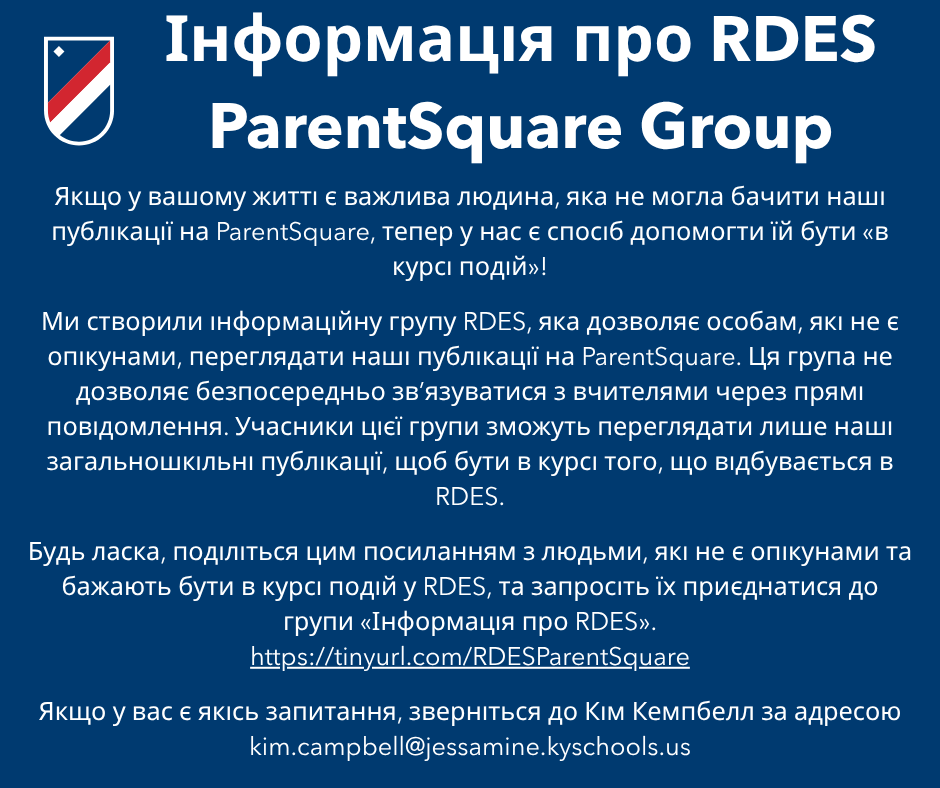 Інформація про RDES ParentSquare Group

Якщо у вашому житті є важлива людина, яка не могла бачити наші публікації на ParentSquare, тепер у нас є спосіб допомогти їй бути «в курсі подій»!

Ми створили інформаційну групу RDES, яка дозволяє особам, які не є опікунами, переглядати наші публікації на ParentSquare. Ця група не дозволяє безпосередньо зв'язуватися з вчителями через прямі повідомлення. Учасники цієї групи зможуть переглядати лише наші загальношкільні публікації, щоб бути в курсі того, що відбувається в RDES.

Будь ласка, поділіться цим посиланням з людьми, які не є опікунами та бажають бути в курсі подій у RDES, та запросіть їх приєднатися до групи «Інформація про RDES».
https://tinyurl.com/RDESParentSquare

Якщо у вас є якісь запитання, зверніться до Кім Кемпбелл за адресою kim.campbell@jessamine.kyschools.us